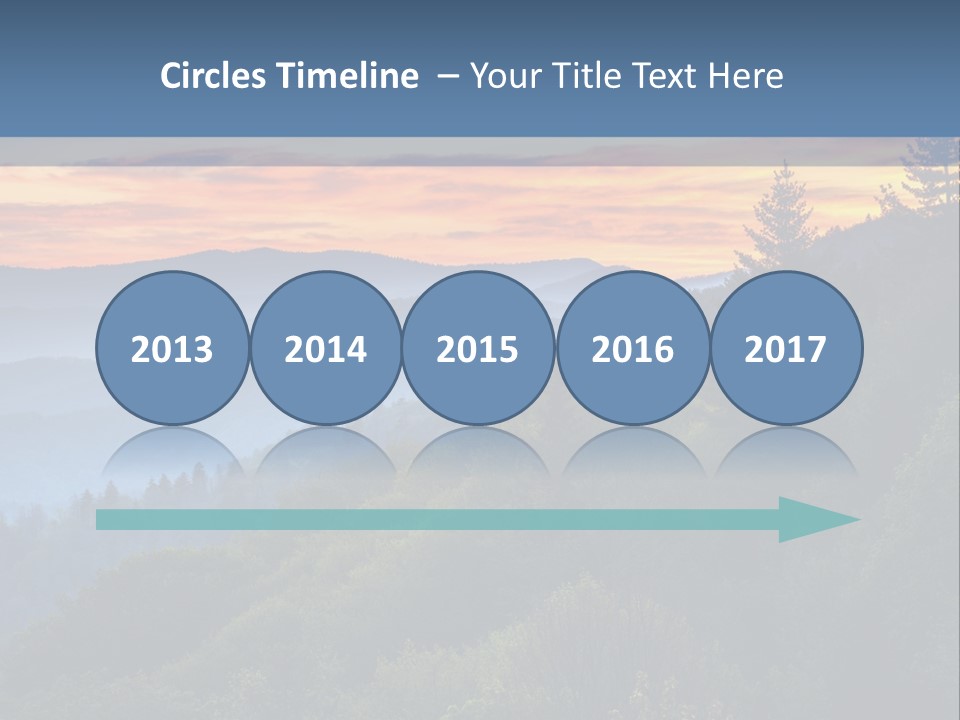 Circles Timeline – Your Title Text Here

2013

2014

2015

2016

2017